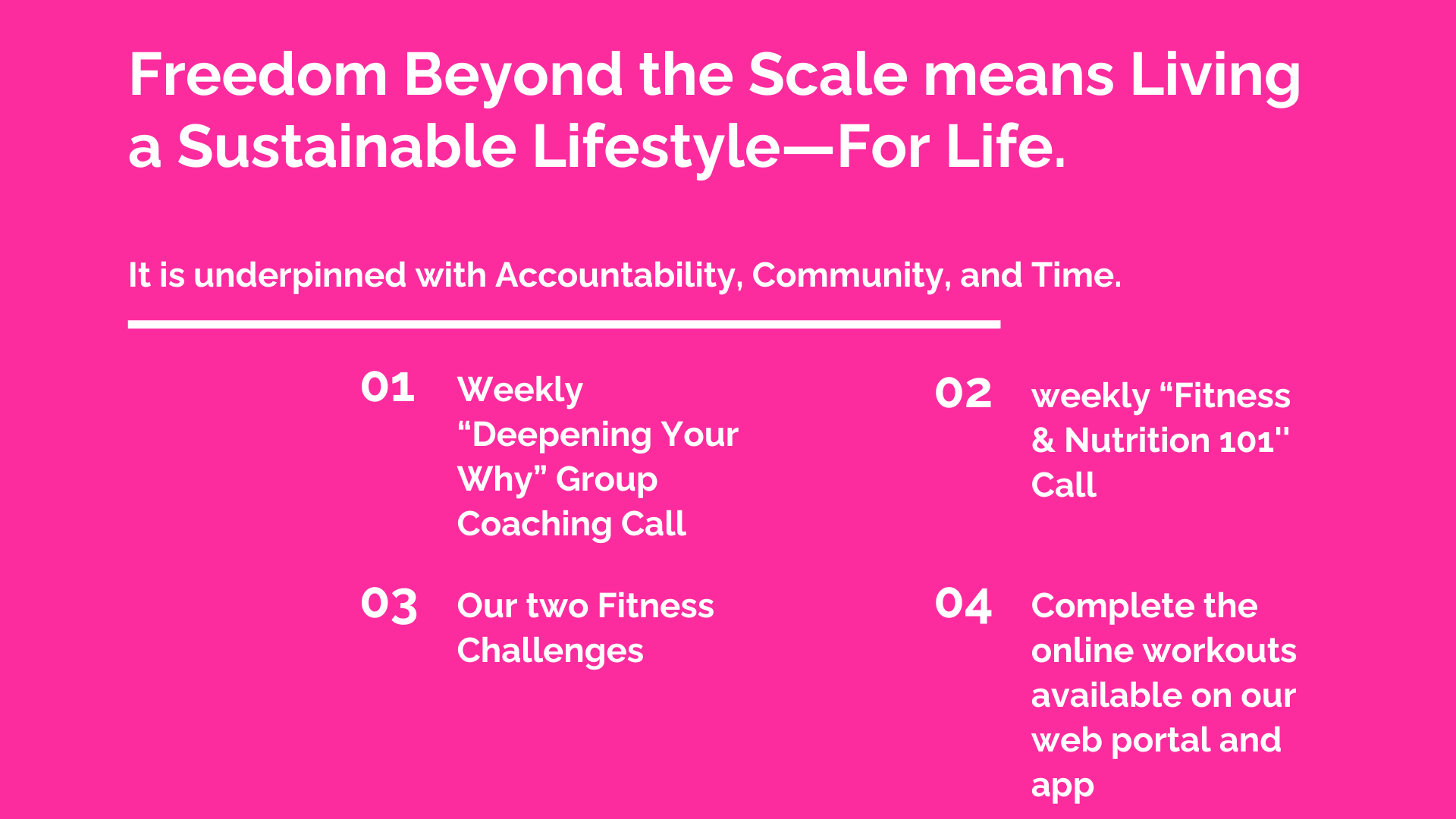 Freedom Beyond the Scale means Living a Sustainable Lifestyle—For Life.

It is underpinned with Accountability, Community, and Time.

01 Weekly “Deepening Your Why” Group Coaching Call

02 weekly “Fitness & Nutrition 101'' Call

03 Our two Fitness Challenges

04 Complete the online workouts available on our web portal and app